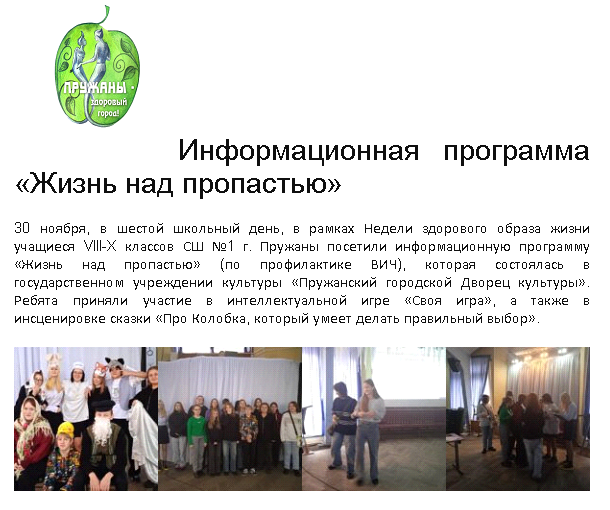 ПРУЖАНЫ - здоровый город!

Информационная программа «Жизнь над пропастью»

30 ноября, в шестой школьный день, в рамках Недели здорового образа жизни учащиеся VIII-X классов СШ №1 г. Пружаны посетили информационную программу «Жизнь над пропастью» (по профилактике ВИЧ), которая состоялась в государственном учреждении культуры «Пружанский городской Дворец культуры». Ребята приняли участие в интеллектуальной игре «Своя игра», а также в инсценировке сказки «Про Колобка, который умеет делать правильный выбор».